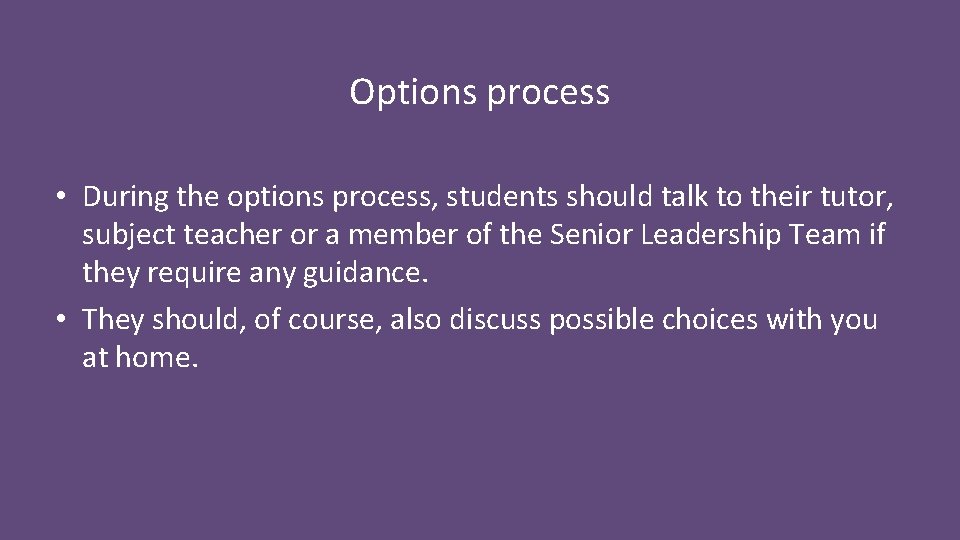 Options process

• During the options process, students should talk to their tutor, subject teacher or a member of the Senior Leadership Team if they require any guidance.
• They should, of course, also discuss possible choices with you at home.